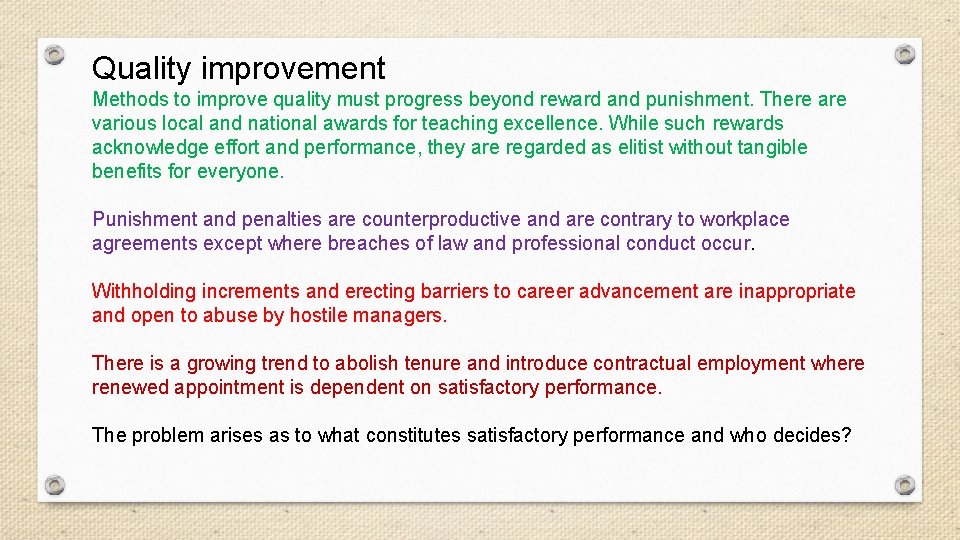 Quality improvement
Methods to improve quality must progress beyond reward and punishment. There are various local and national awards for teaching excellence. While such rewards acknowledge effort and performance, they are regarded as elitist without tangible benefits for everyone.

Punishment and penalties are counterproductive and are contrary to workplace agreements except where breaches of law and professional conduct occur.

Withholding increments and erecting barriers to career advancement are inappropriate and open to abuse by hostile managers.

There is a growing trend to abolish tenure and introduce contractual employment where renewed appointment is dependent on satisfactory performance.

The problem arises as to what constitutes satisfactory performance and who decides?